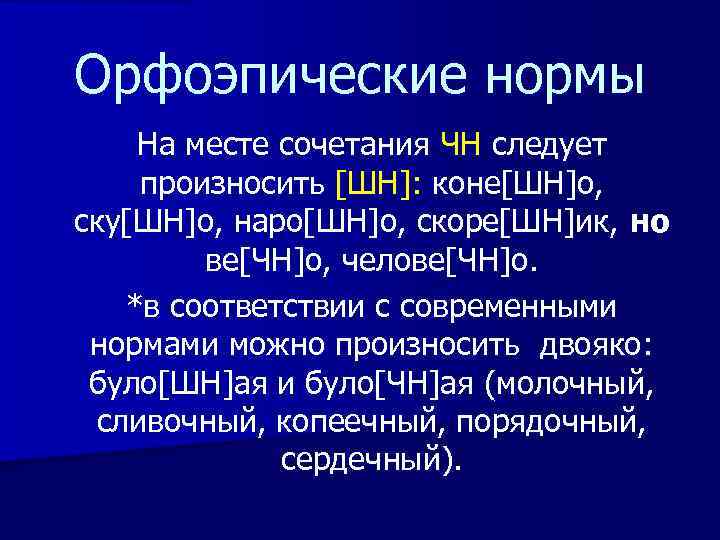 Орфоэпические нормы

На месте сочетания ЧН следует произносить [ШН]: коне[ШН]о, ску[ШН]о, наро[ШН]о, скоре[ШН]ик, но ве[ЧН]о, челове[ЧН]о.

*в соответствии с современными нормами можно произносить двояко: було[ШН]ая и було[ЧН]ая (молочный, сливочный, копеечный, порядочный, сердечный).